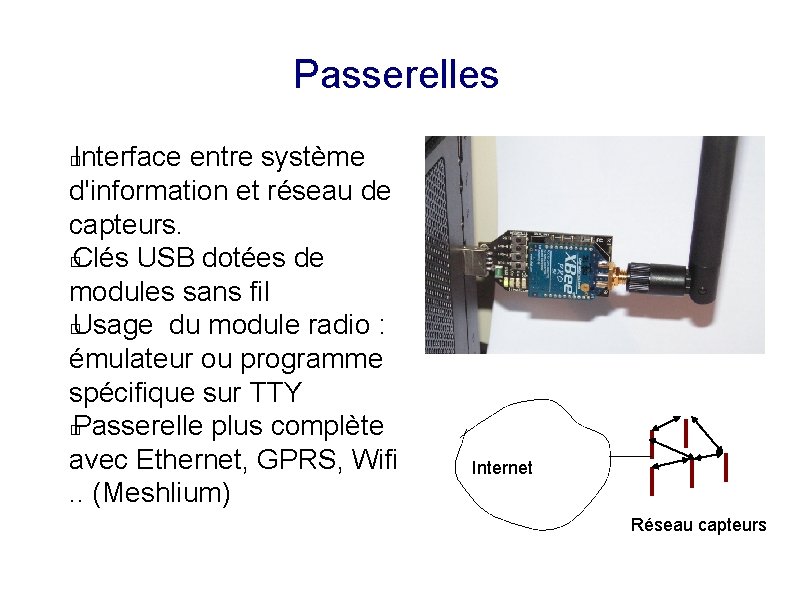 Passerelles

Interface entre système d'information et réseau de capteurs.

Clés USB dotées de modules sans fil

Usage  du module radio : émulateur ou programme spécifique sur TTY

Passerelle plus complète avec Ethernet, GPRS, Wifi .. (Meshlium)

XBee PRO

Internet

Réseau capteurs